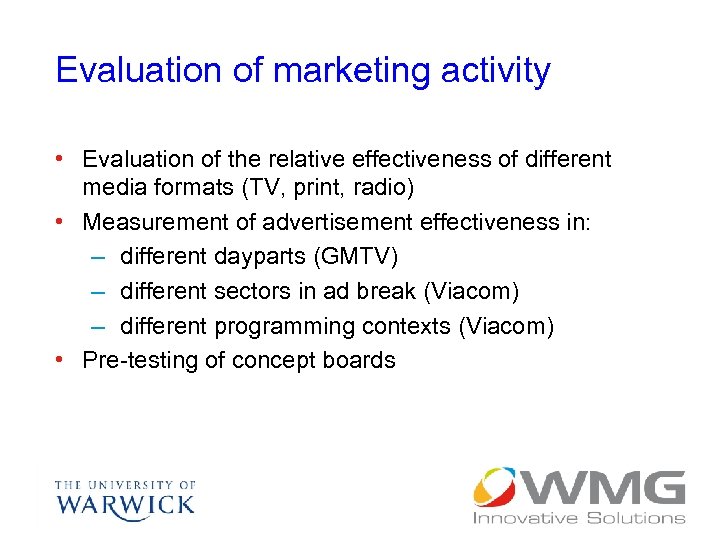 Evaluation of marketing activity

• Evaluation of the relative effectiveness of different media formats (TV, print, radio)
• Measurement of advertisement effectiveness in:
– different dayparts (GMTV)
– different sectors in ad break (Viacom)
– different programming contexts (Viacom)
• Pre-testing of concept boards

THE UNIVERSITY OF WARWICK

WMG
Innovative Solutions